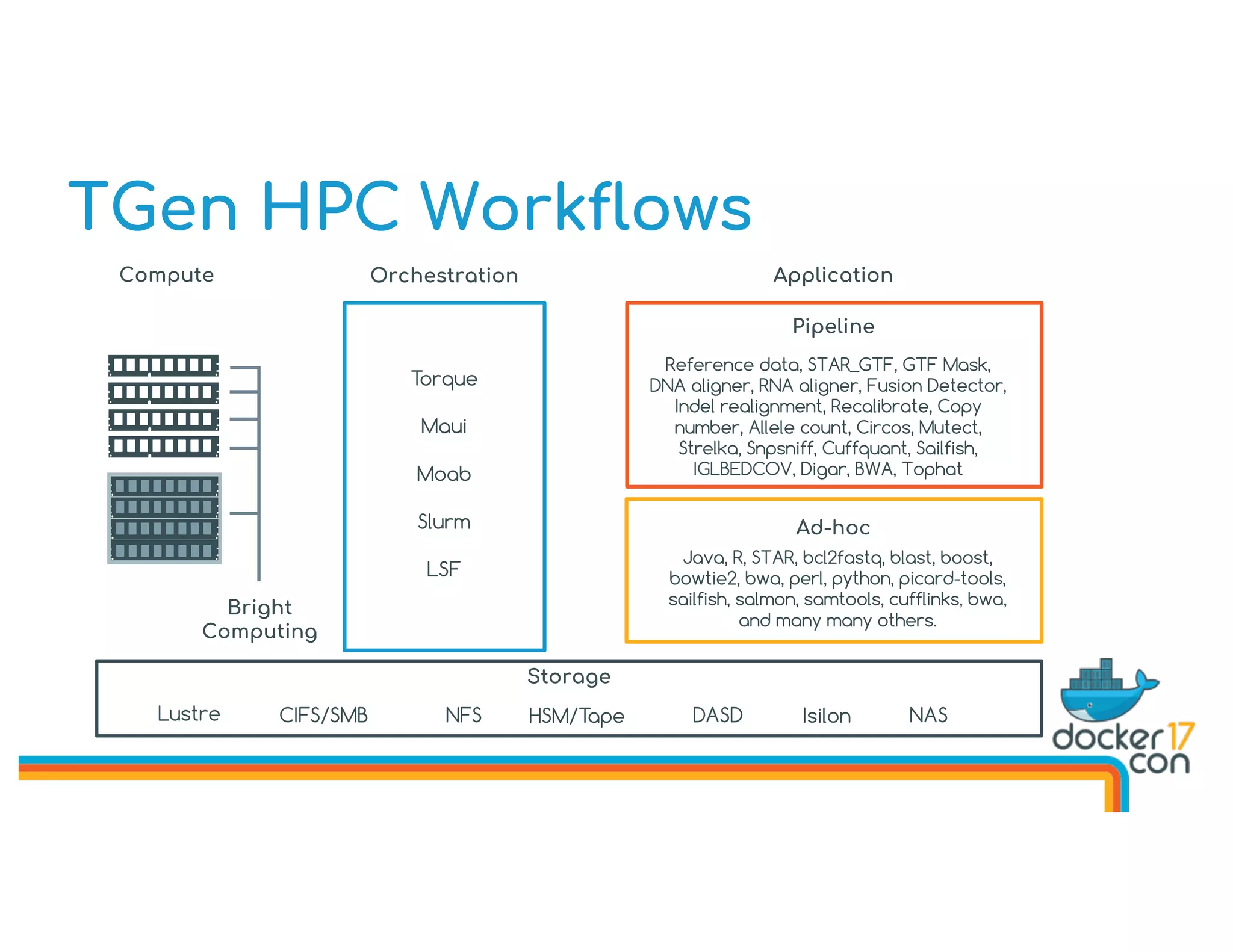 TGen HPC Workflows

Compute

Bright Computing

Orchestration

Torque

Maui

Moab

Slurm

LSF

Application

Pipeline

Reference data, STAR_GTF, GTF Mask, DNA aligner, RNA aligner, Fusion Detector, Indel realignment, Recalibrate, Copy number, Allele count, Circos, Mutect, Strelka, Snpsniff, Cuffquant, Sailfish, IGLBEDCOV, Digar, BWA, Tophat

Ad-hoc

Java, R, STAR, bcl2fastq, blast, boost, bowtie2, bwa, perl, python, picard-tools, sailfish, salmon, samtools, cufflinks, bwa, and many many others.

Storage

Lustre CIFS/SMB NFS HSM/Tape DASD Isilon NAS

docker 17 con